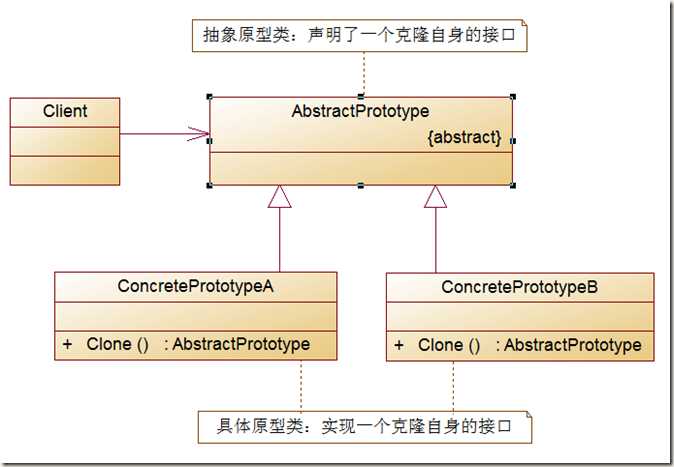 抽象原型类：声明了一个克隆自身的接口

Client

AbstractPrototype
{abstract}

ConcretePrototypeA
+ Clone () : AbstractPrototype

ConcretePrototypeB
+ Clone () : AbstractPrototype

具体原型类：实现一个克隆自身的接口